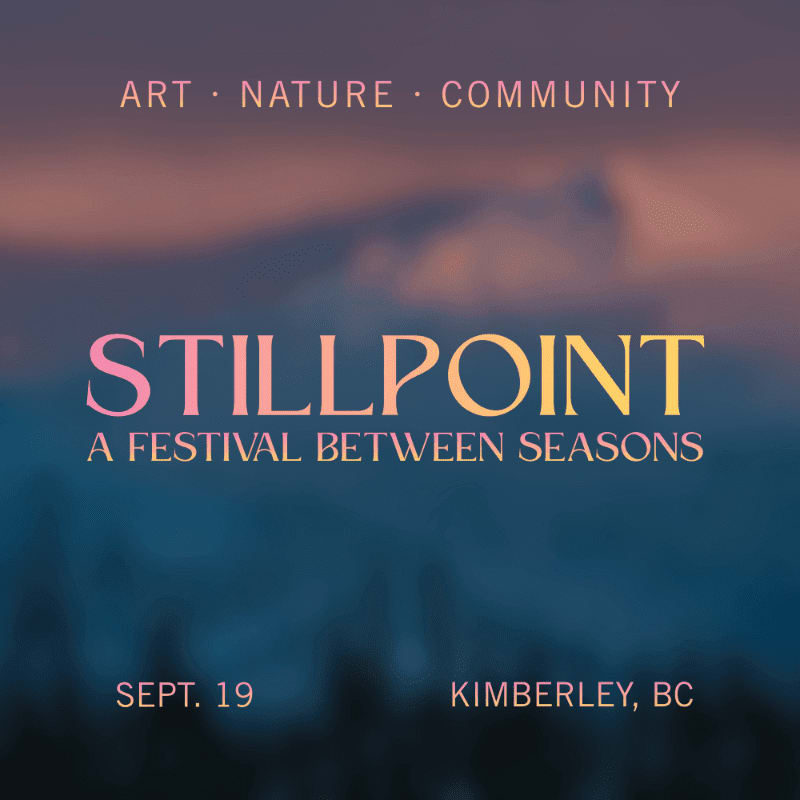 ART · NATURE · COMMUNITY

STILLPOINT
A FESTIVAL BETWEEN SEASONS

SEPT. 19

KIMBERLEY, BC